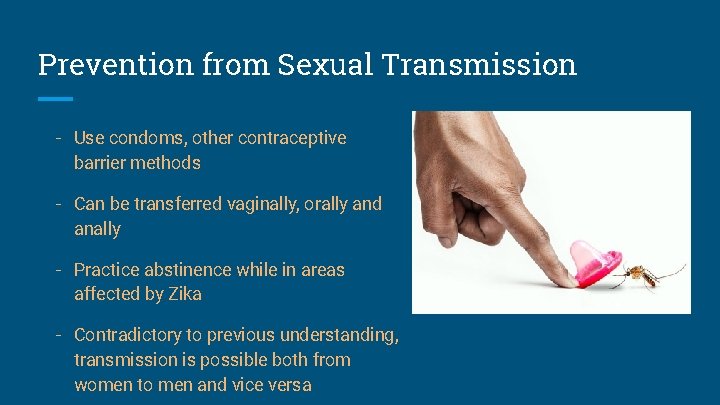 Prevention from Sexual Transmission

- Use condoms, other contraceptive barrier methods

- Can be transferred vaginally, orally and anally

- Practice abstinence while in areas affected by Zika

- Contradictory to previous understanding, transmission is possible both from women to men and vice versa